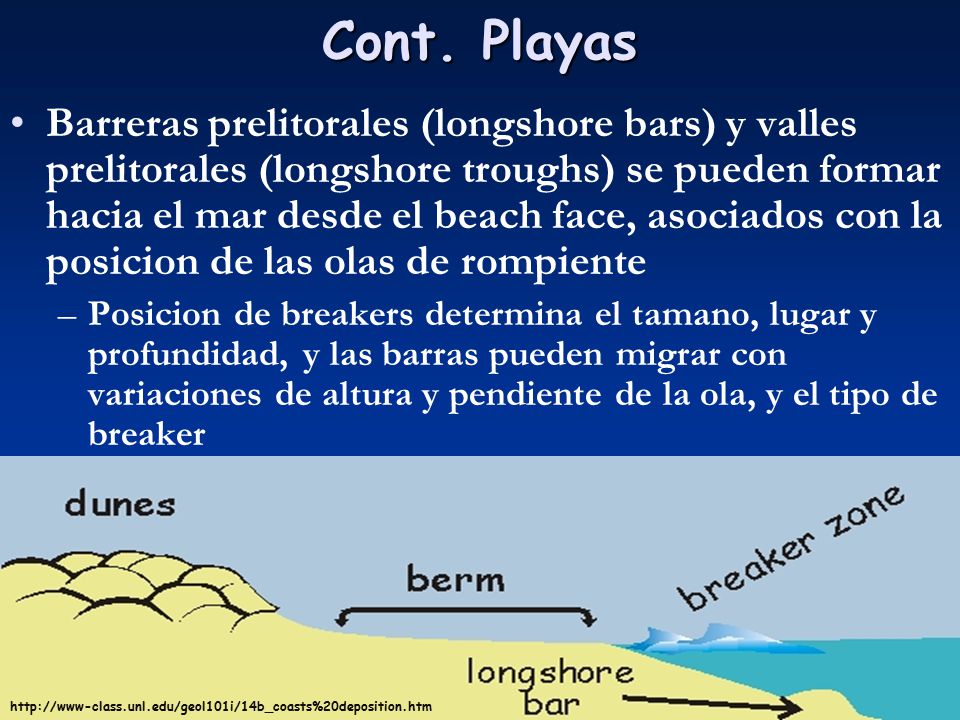 Cont. Playas

• Barreras prelitorales (longshore bars) y valles prelitorales (longshore troughs) se pueden formar hacia el mar desde el beach face, asociados con la posicion de las olas de rompiente

– Posicion de breakers determina el tamano, lugar y profundidad, y las barras pueden migrar con variaciones de altura y pendiente de la ola, y el tipo de breaker

dunes

berm

breaker zone

longshore bar

http://www-class.unl.edu/geol101i/14b_coasts%20deposition.htm